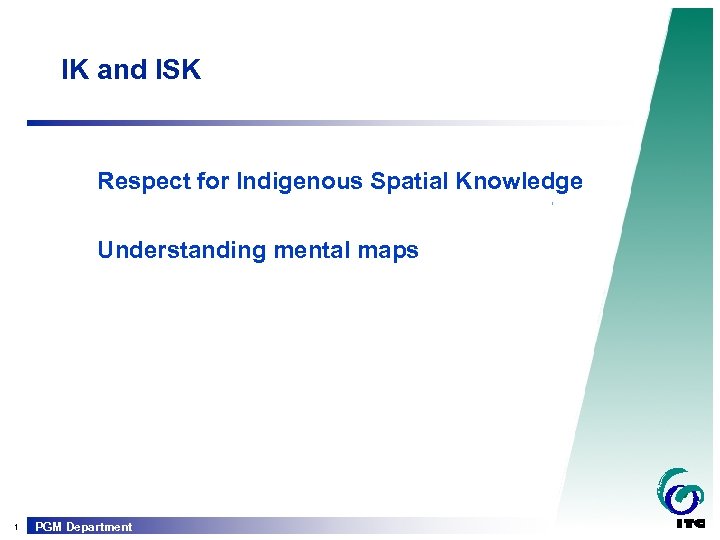 IK and ISK

Respect for Indigenous Spatial Knowledge

Understanding mental maps

1 PGM Department

ITC